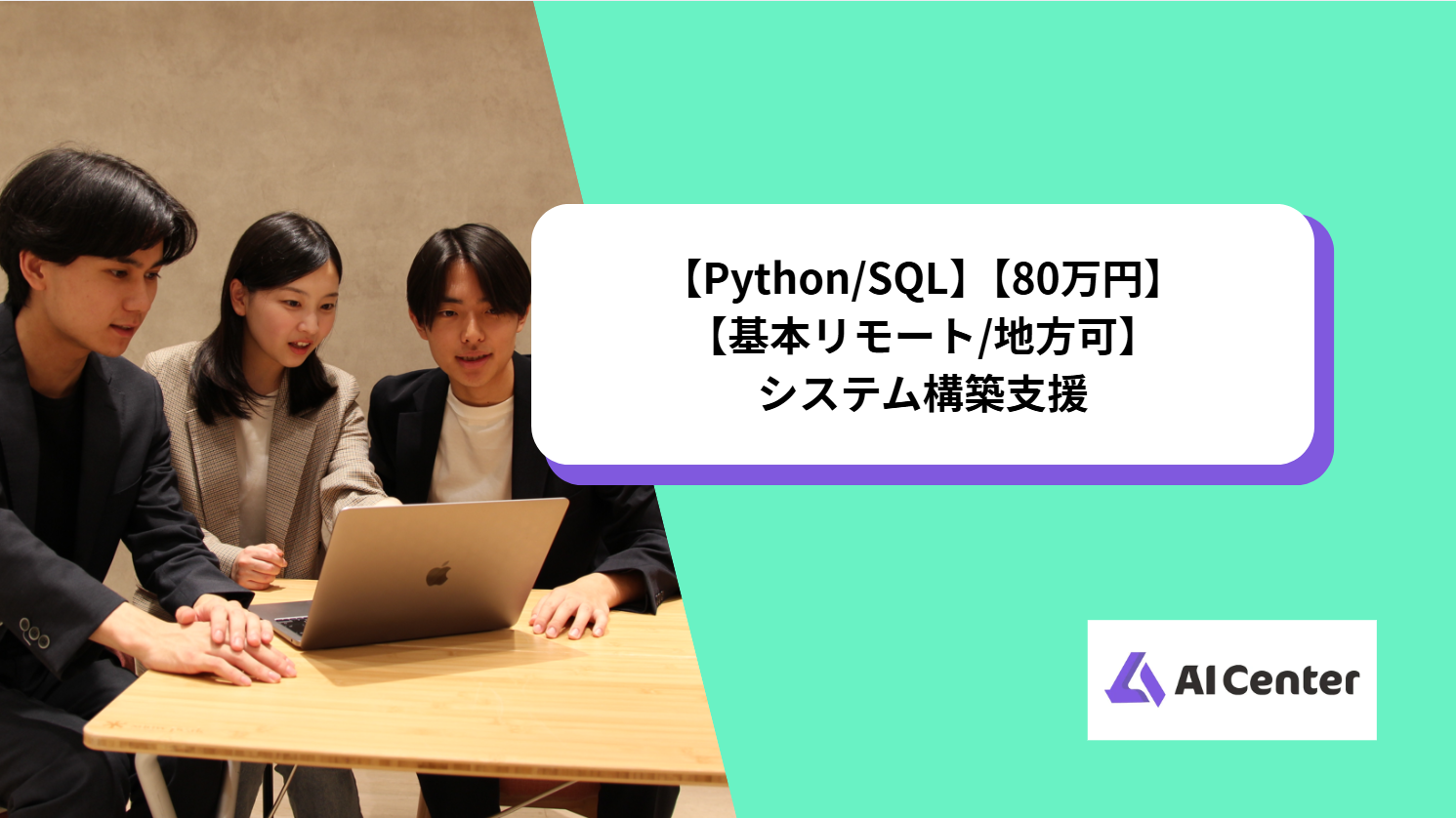 【Python/SQL】【80万円】
【基本リモート/地方可】
システム構築支援

AI Center